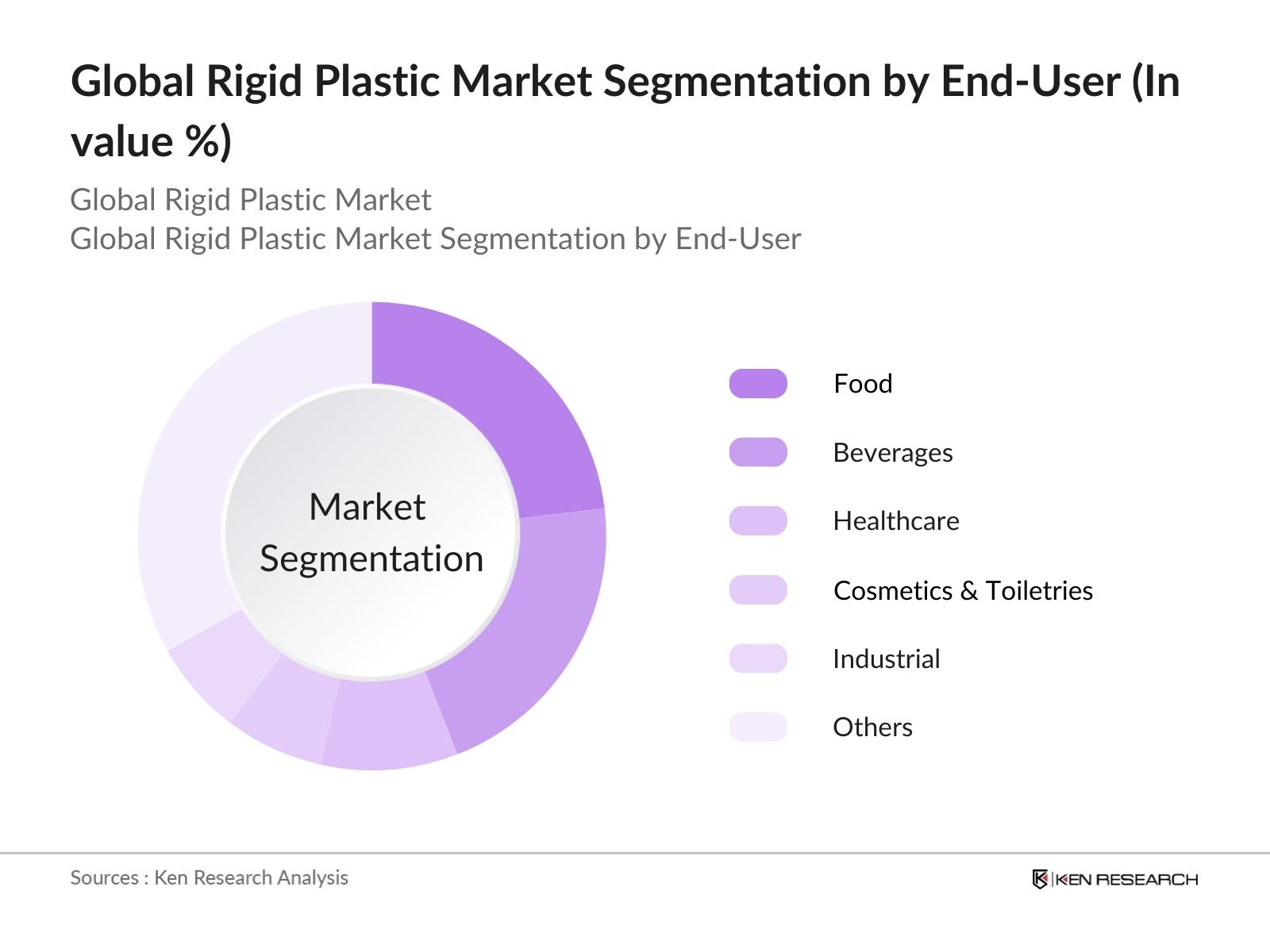 Global Rigid Plastic Market Segmentation by End-User (In value %)

Global Rigid Plastic Market
Global Rigid Plastic Market Segmentation by End-User

Market Segmentation

Food
Beverages
Healthcare
Cosmetics & Toiletries
Industrial
Others

Sources : Ken Research Analysis

KEN RESEARCH